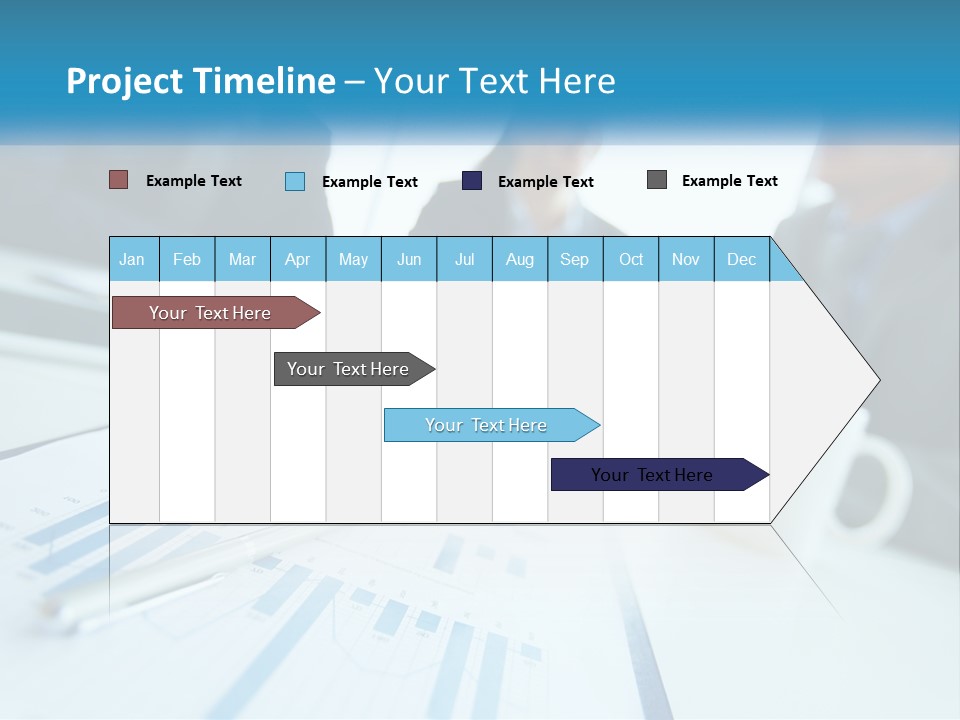 Project Timeline – Your Text Here

Example Text Example Text Example Text Example Text

| Jan | Feb | Mar | Apr | May | Jun | Jul | Aug | Sep | Oct | Nov | Dec |
|---|---|---|---|---|---|---|---|---|---|---|---|

Your Text Here

Your Text Here

Your Text Here

Your Text Here